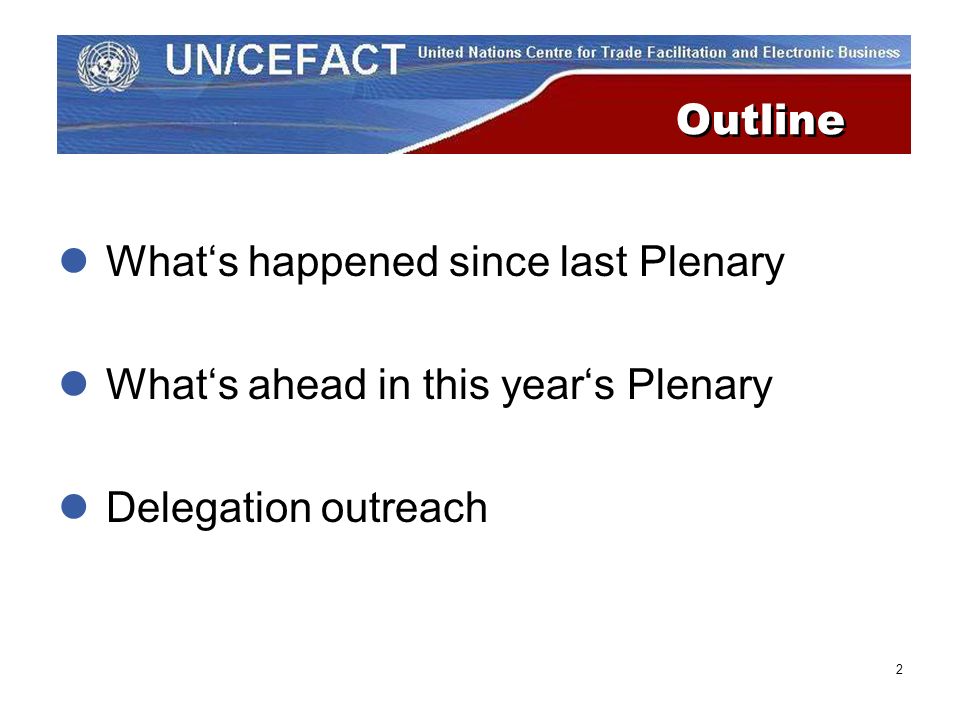 UN/CEFACT United Nations Centre for Trade Facilitation and Electronic Business

Outline

What‘s happened since last Plenary

What‘s ahead in this year‘s Plenary

Delegation outreach

2